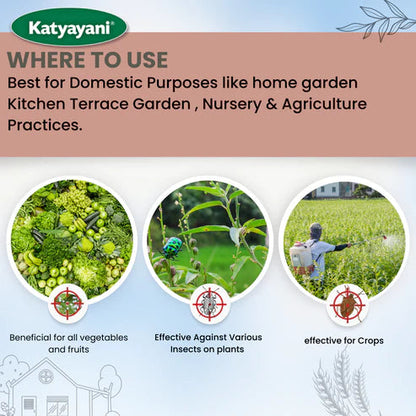 Katyayani®

WHERE TO USE
Best for Domestic Purposes like home garden Kitchen Terrace Garden , Nursery & Agriculture Practices.

Beneficial for all vegetables and fruits

Effective Against Various Insects on plants

effective for Crops